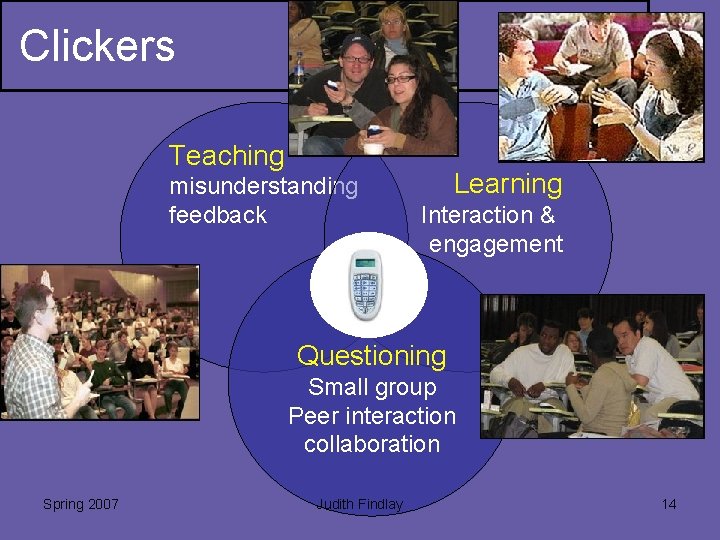 Clickers

Teaching
misunderstanding
feedback

Learning
Interaction &
engagement

Questioning
Small group
Peer interaction
collaboration

Spring 2007

Judith Findlay

14